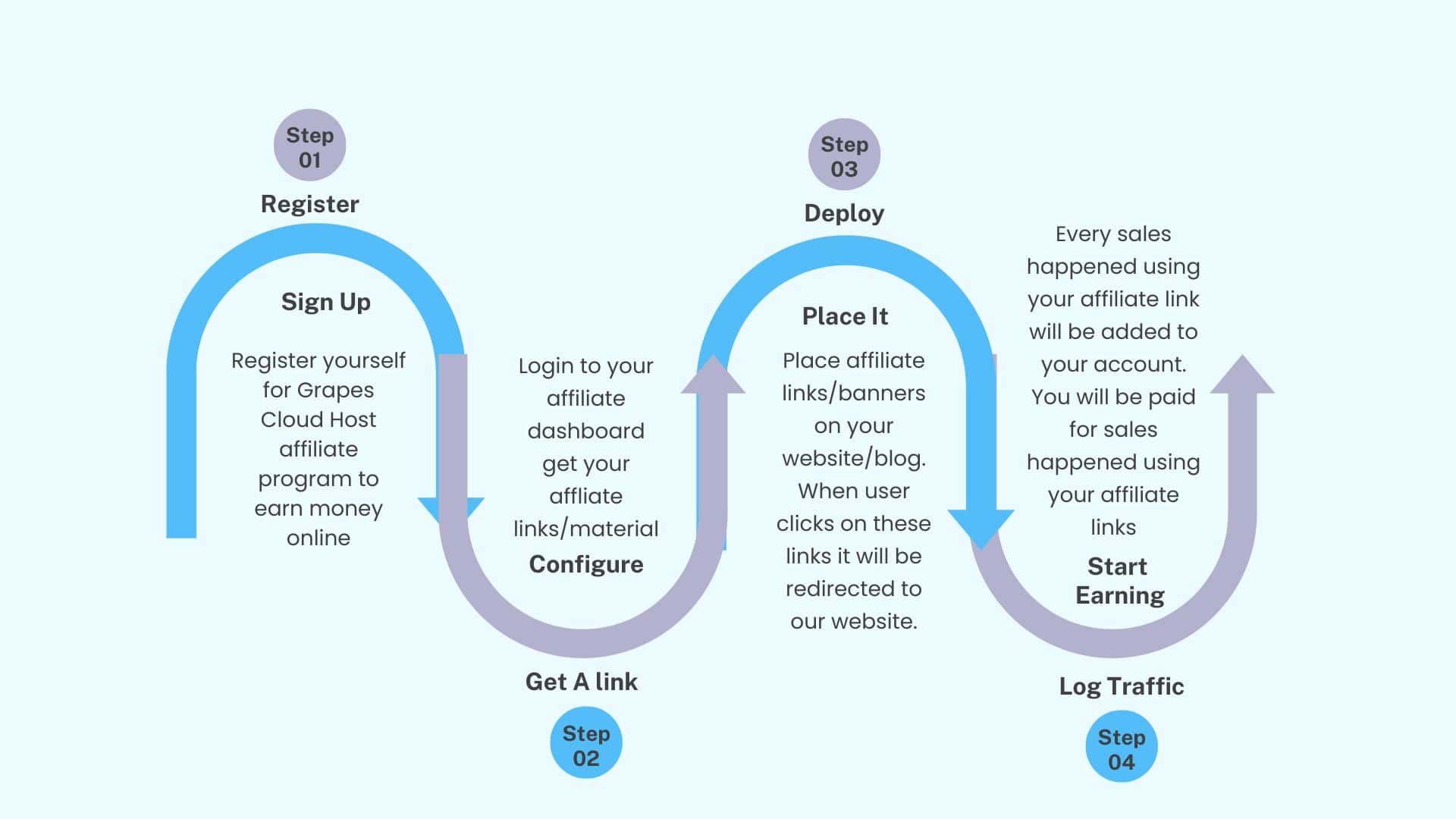 Step 01

Register

Sign Up

Register yourself for Grapes Cloud Host affiliate program to earn money online

Login to your affiliate dashboard get your affliate links/material

Configure

Get A link

Step 02

Step 03

Deploy

Place It

Place affiliate links/banners on your website/blog. When user clicks on these links it will be redirected to our website.

Every sales happened using your affiliate link will be added to your account. You will be paid for sales happened using your affiliate links

Start Earning

Log Traffic

Step 04